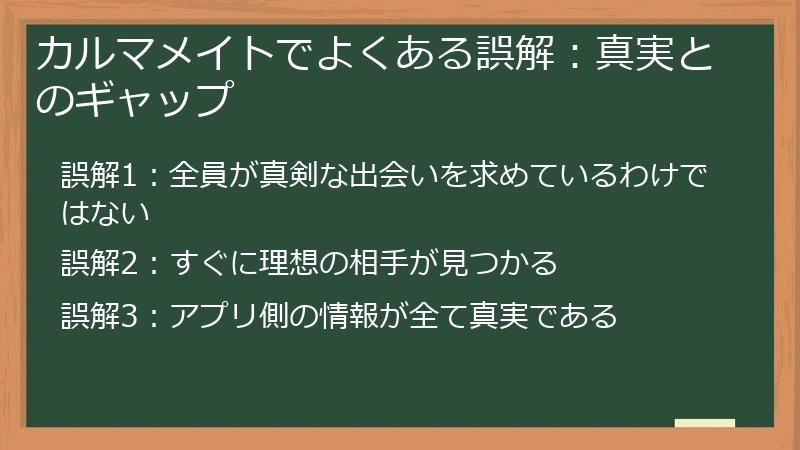 カルマメイトでよくある誤解：真実とのギャップ

誤解1：全員が真剣な出会いを求めているわけではない

誤解2：すぐに理想の相手が見つかる

誤解3：アプリ側の情報が全て真実である